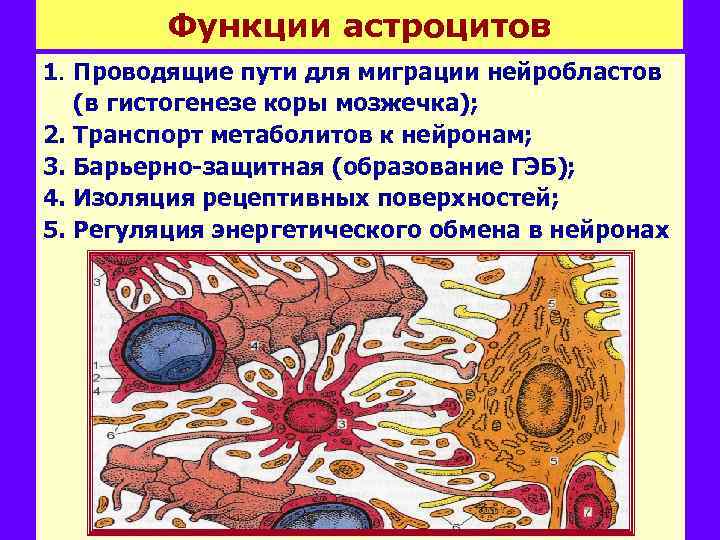 Функции астроцитов

1. Проводящие пути для миграции нейробластов (в гистогенезе коры мозжечка);
2. Транспорт метаболитов к нейронам;
3. Барьерно-защитная (образование ГЭБ);
4. Изоляция рецептивных поверхностей;
5. Регуляция энергетического обмена в нейронах

3
4
1
2
4
6
3
5
5
7